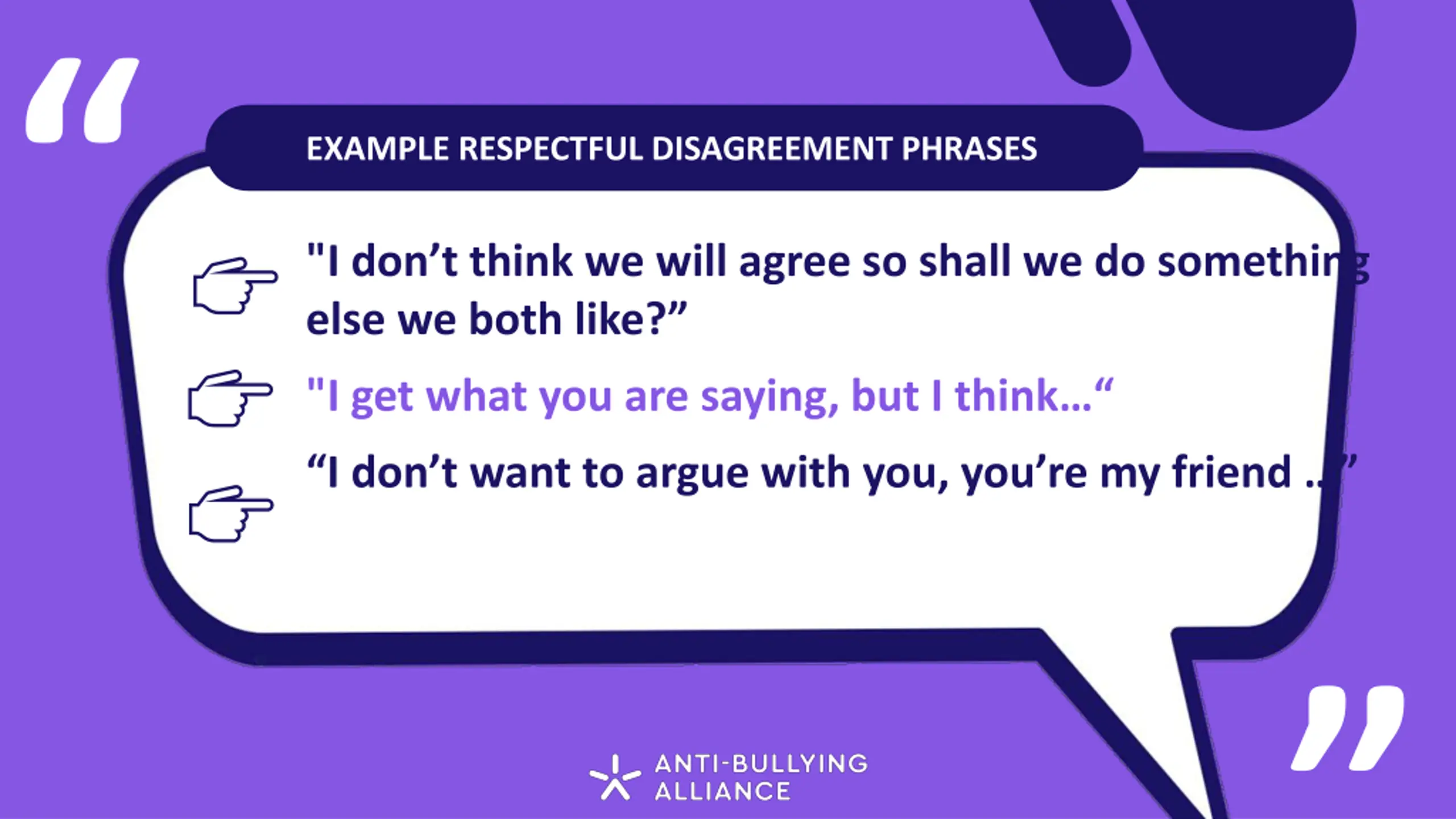 EXAMPLE RESPECTFUL DISAGREEMENT PHRASES

"I don’t think we will agree so shall we do something else we both like?”

"I get what you are saying, but I think...“

“I don’t want to argue with you, you’re my friend ...”

ANTI-BULLYING ALLIANCE